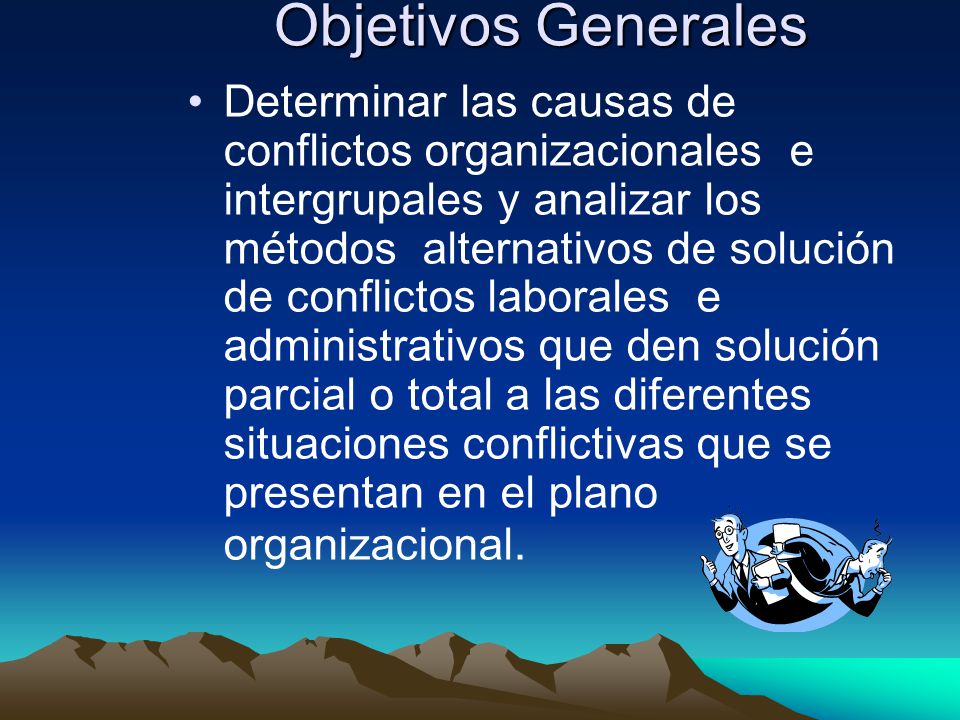 Objetivos Generales

• Determinar las causas de conflictos organizacionales e intergrupales y analizar los métodos alternativos de solución de conflictos laborales e administrativos que den solución parcial o total a las diferentes situaciones conflictivas que se presentan en el plano organizacional.